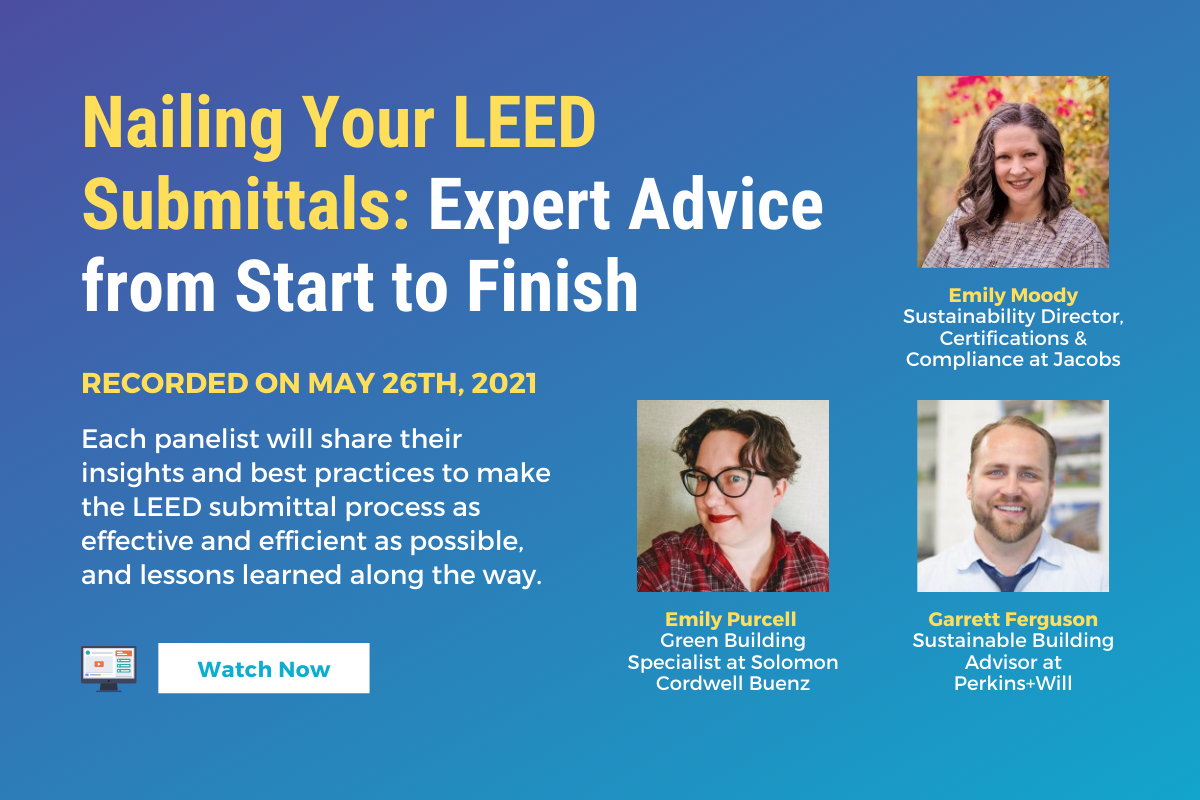 Nailing Your LEED Submittals: Expert Advice from Start to Finish

RECORDED ON MAY 26TH, 2021

Each panelist will share their insights and best practices to make the LEED submittal process as effective and efficient as possible, and lessons learned along the way.

Watch Now

Emily Moody
Sustainability Director, Certifications & Compliance at Jacobs

Emily Purcell
Green Building Specialist at Solomon Cordwell Buenz

Garrett Ferguson
Sustainable Building Advisor at Perkins+Will